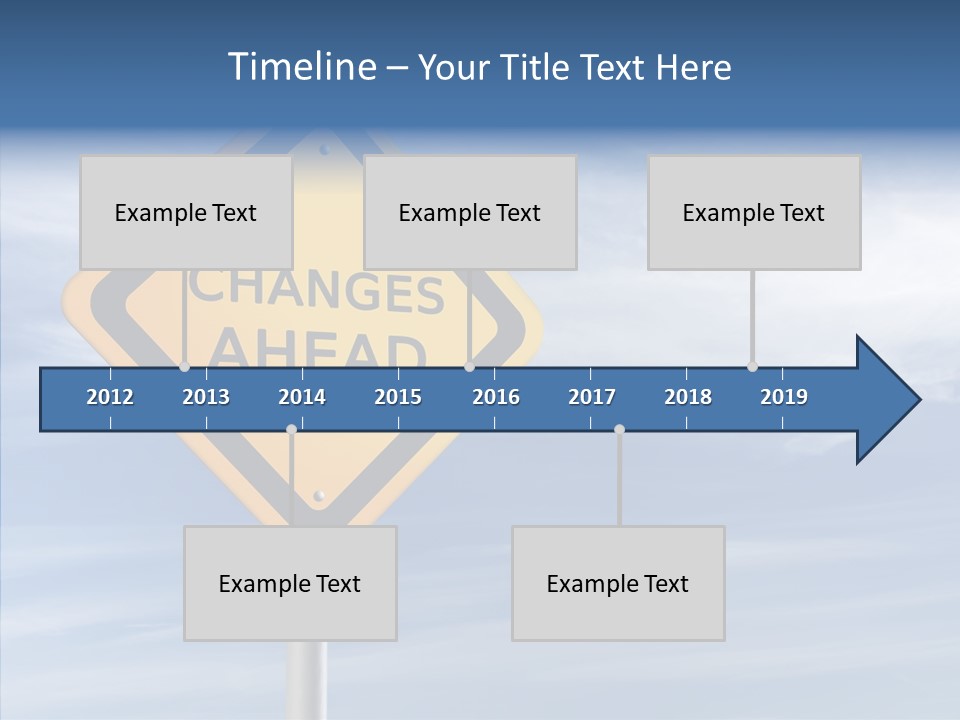 Timeline – Your Title Text Here

Example Text

Example Text

Example Text

CHANGES AHEAD

2012 2013 2014 2015 2016 2017 2018 2019

Example Text

Example Text